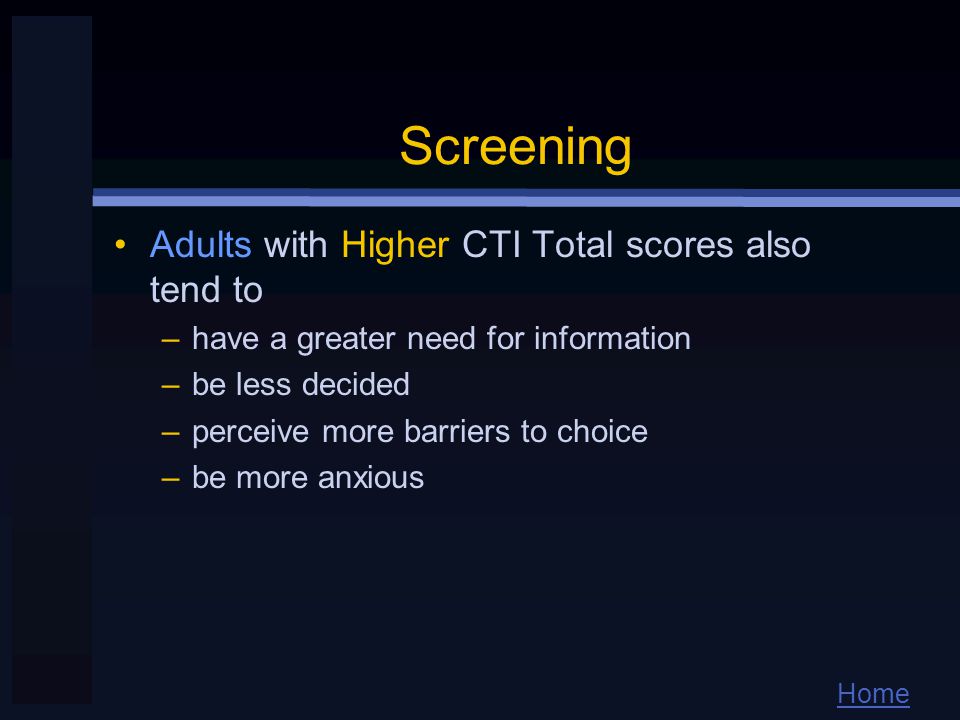 Screening

• Adults with Higher CTI Total scores also tend to

– have a greater need for information
– be less decided
– perceive more barriers to choice
– be more anxious

Home